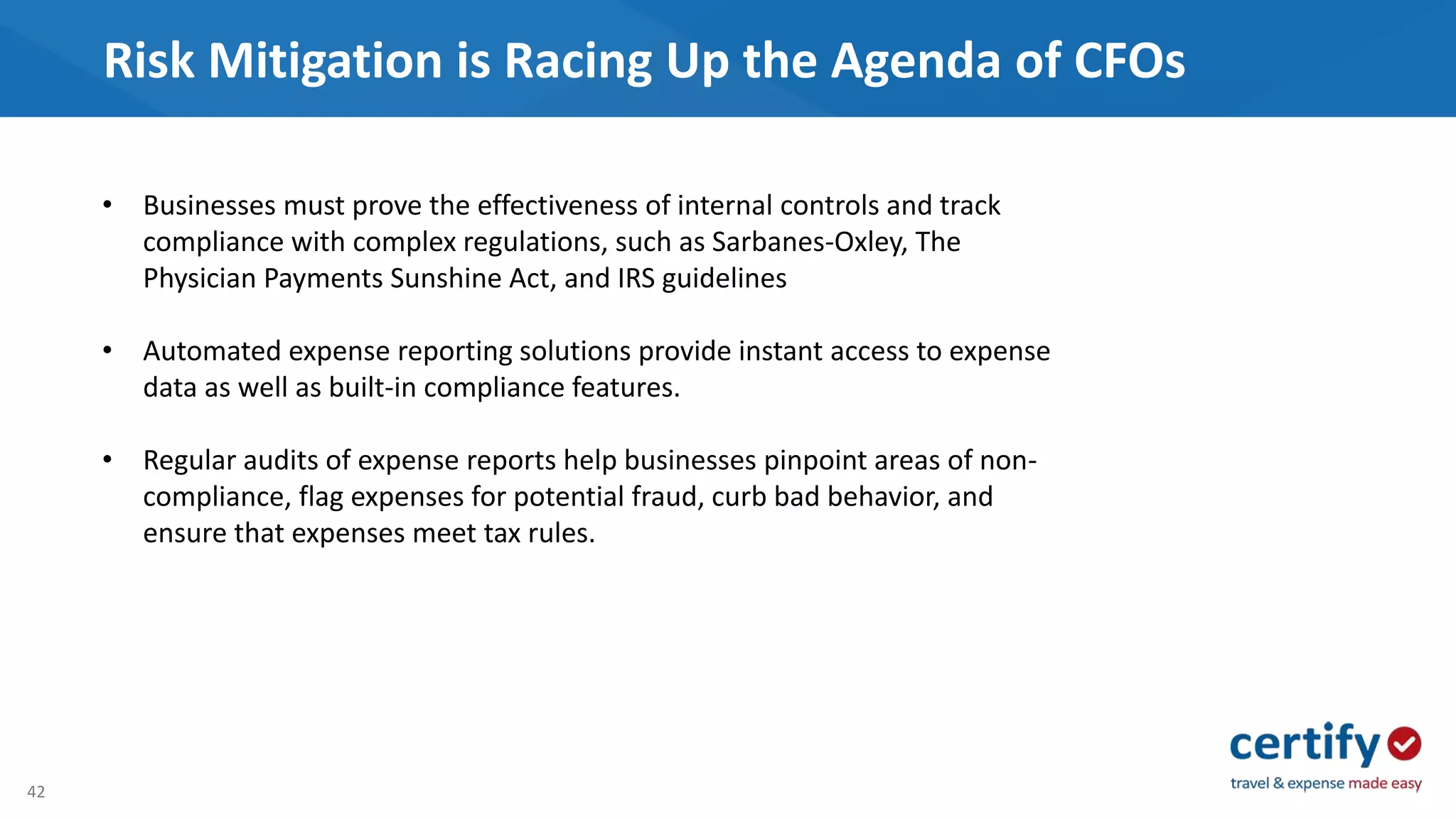 Risk Mitigation is Racing Up the Agenda of CFOs

• Businesses must prove the effectiveness of internal controls and track compliance with complex regulations, such as Sarbanes-Oxley, The Physician Payments Sunshine Act, and IRS guidelines

• Automated expense reporting solutions provide instant access to expense data as well as built-in compliance features.

• Regular audits of expense reports help businesses pinpoint areas of non-compliance, flag expenses for potential fraud, curb bad behavior, and ensure that expenses meet tax rules.

42

certify
travel & expense made easy